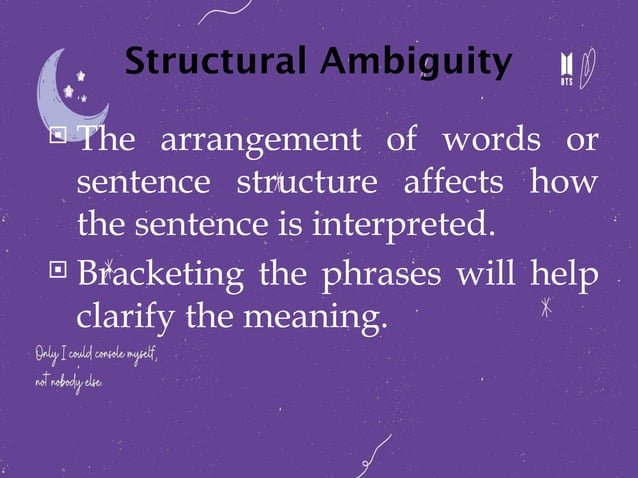 Structural Ambiguity

BTS

The arrangement of words or sentence structure affects how the sentence is interpreted.

Bracketing the phrases will help clarify the meaning.

Only I could console myself, not nobody else.